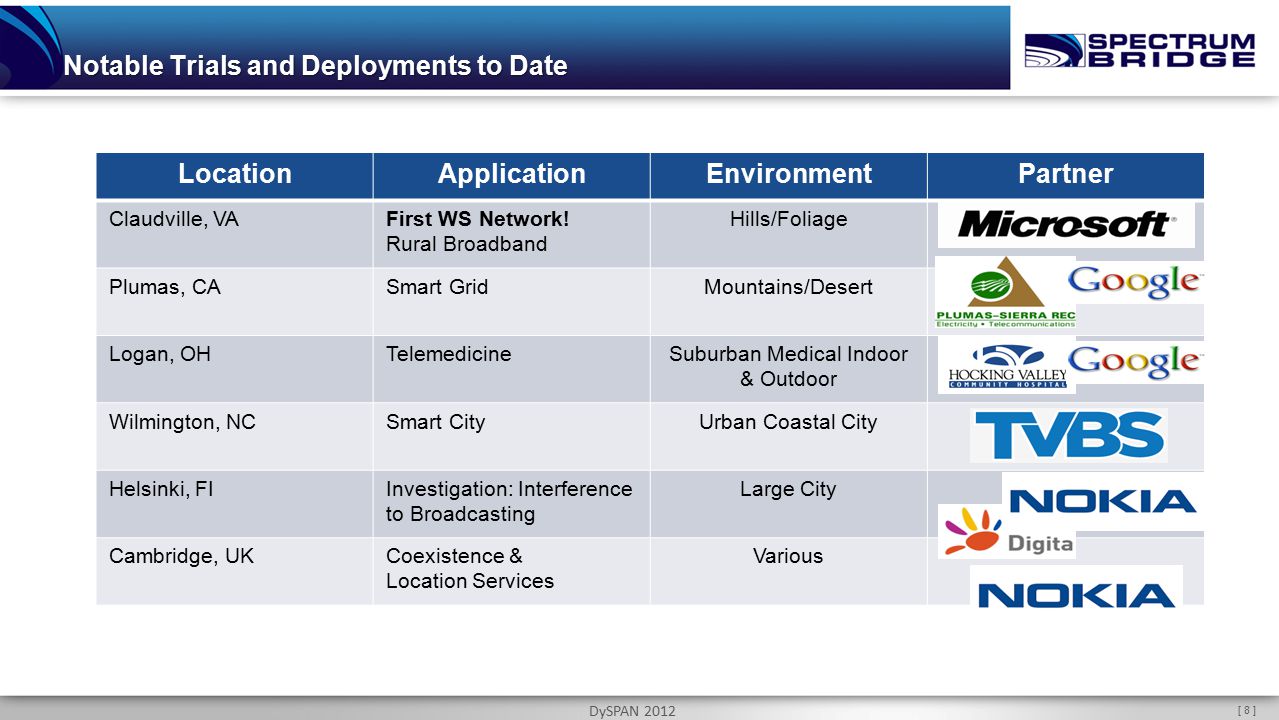 Notable Trials and Deployments to Date

SPECTRUM BRIDGE

| Location | Application | Environment | Partner |
|---|---|---|---|
| Claudville, VA | First WS Network! Rural Broadband | Hills/Foliage | Microsoft |
| Plumas, CA | Smart Grid | Mountains/Desert | PLUMAS-SIERRA REC Electricity • Telecommunications Google |
| Logan, OH | Telemedicine | Suburban Medical Indoor & Outdoor | HOCKING VALLEY COMMUNITY HOSPITAL Google |
| Wilmington, NC | Smart City | Urban Coastal City | TVBS |
| Helsinki, FI | Investigation: Interference to Broadcasting | Large City | NOKIA Digita |
| Cambridge, UK | Coexistence & Location Services | Various | NOKIA |

DySPAN 2012

[ 8 ]